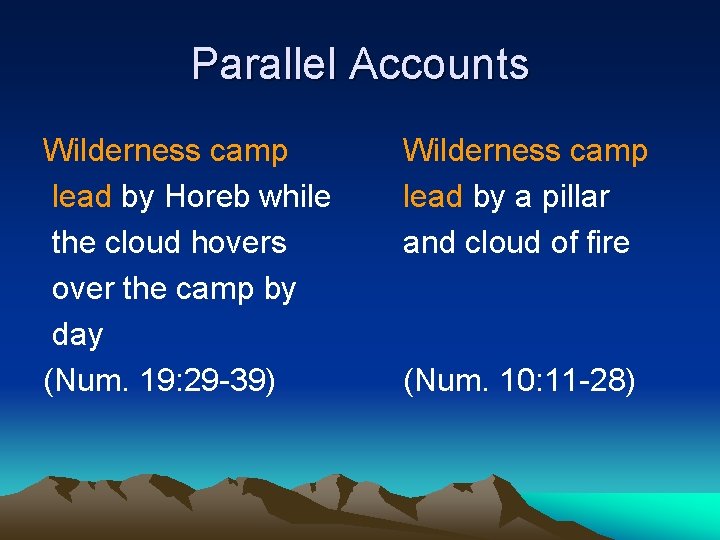 Parallel Accounts

Wilderness camp lead by Horeb while the cloud hovers over the camp by day
(Num. 19:29-39)

Wilderness camp lead by a pillar and cloud of fire
(Num. 10:11-28)